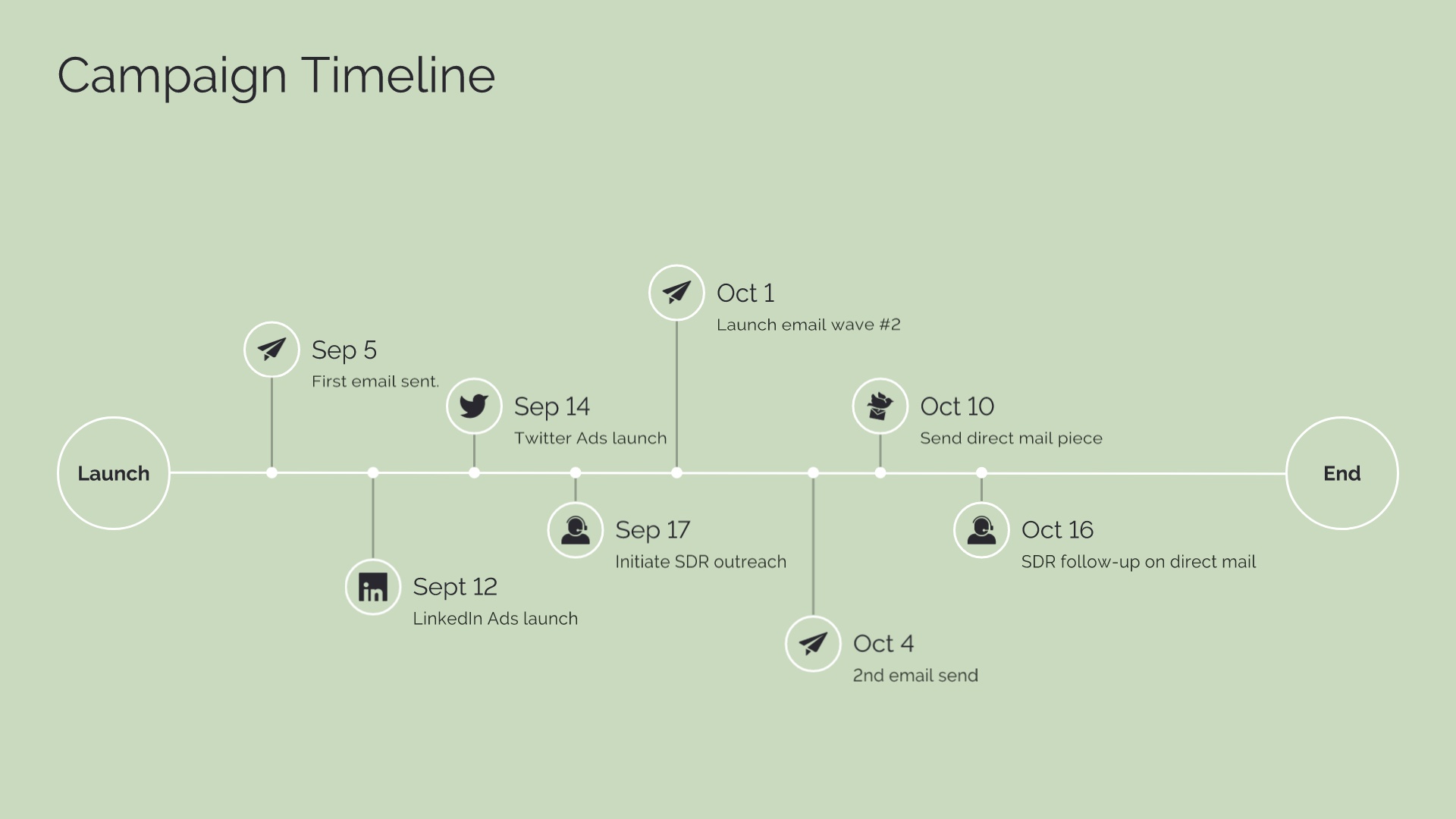 Campaign Timeline

Launch

Sep 5
First email sent.

Sept 12
LinkedIn Ads launch

Sep 14
Twitter Ads launch

Sep 17
Initiate SDR outreach

Oct 1
Launch email wave #2

Oct 4
2nd email send

Oct 10
Send direct mail piece

Oct 16
SDR follow-up on direct mail

End